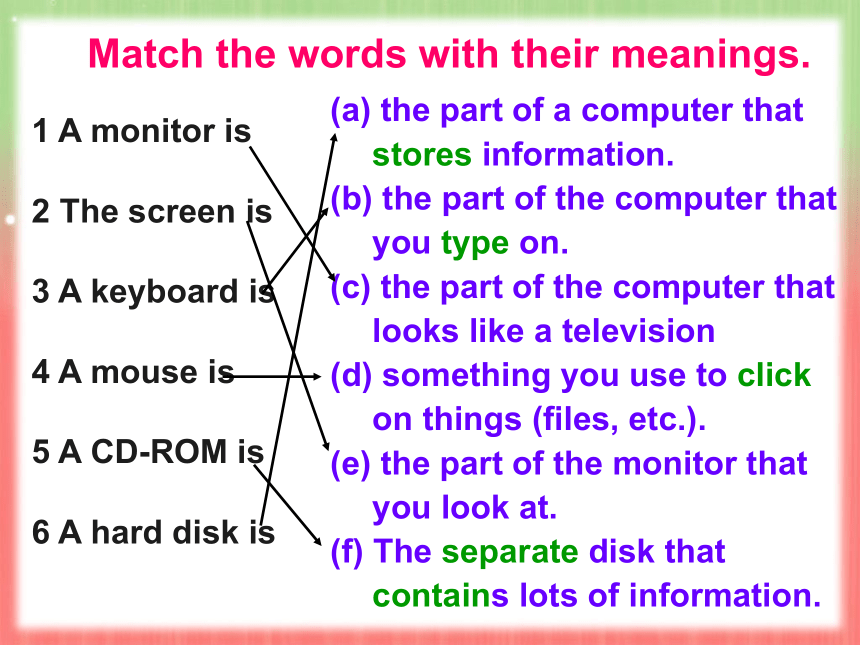 Match the words with their meanings.

1 A monitor is

2 The screen is

3 A keyboard is

4 A mouse is

5 A CD-ROM is

6 A hard disk is

(a) the part of a computer that stores information.

(b) the part of the computer that you type on.

(c) the part of the computer that looks like a television

(d) something you use to click on things (files, etc.).

(e) the part of the monitor that you look at.

(f) The separate disk that contains lots of information.